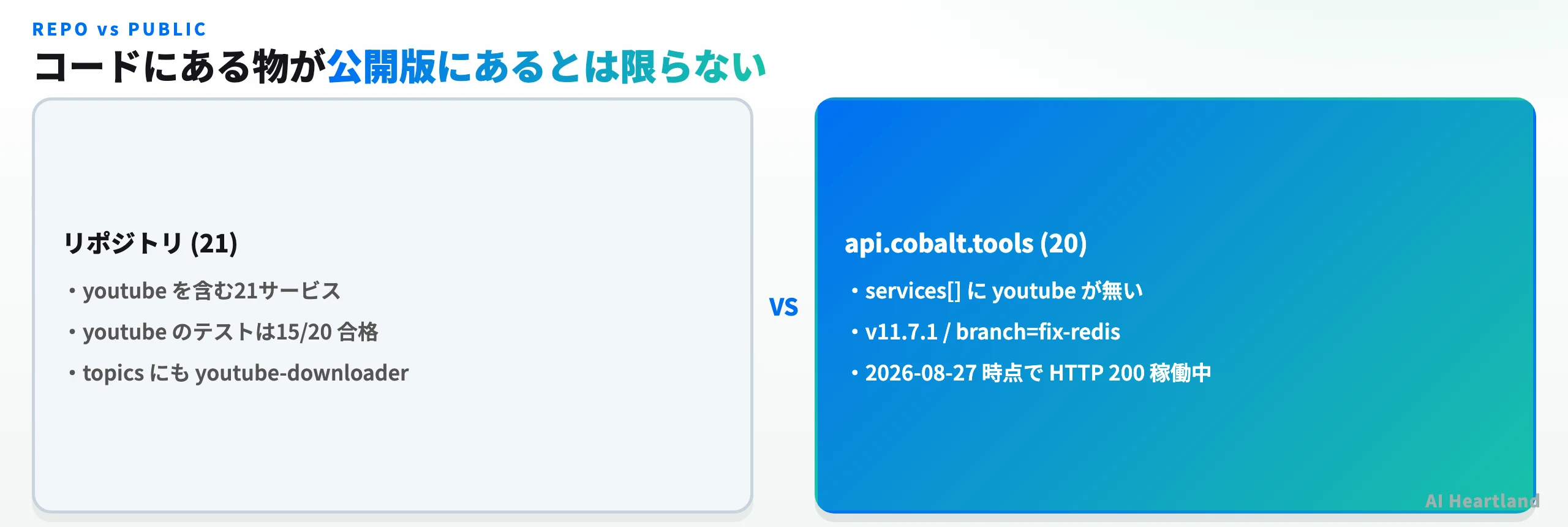 REPO vs PUBLIC
コードにある物が公開版にあるとは限らない

リポジトリ (21)
• youtube を含む21サービス
• youtube のテストは15/20 合格
• topics にも youtube-downloader

VS

api.cobalt.tools (20)
• services[] に youtube が無い
• v11.7.1 / branch=fix-redis
• 2026-08-27 時点で HTTP 200 稼働中

AI Heartland